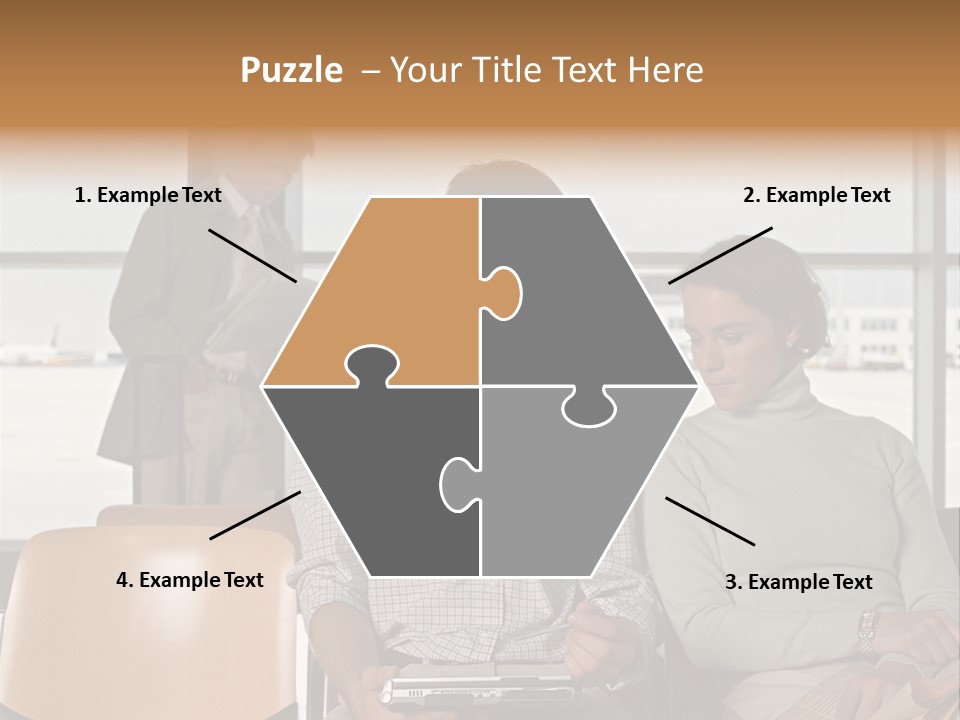 Puzzle – Your Title Text Here

1. Example Text

2. Example Text

4. Example Text

3. Example Text